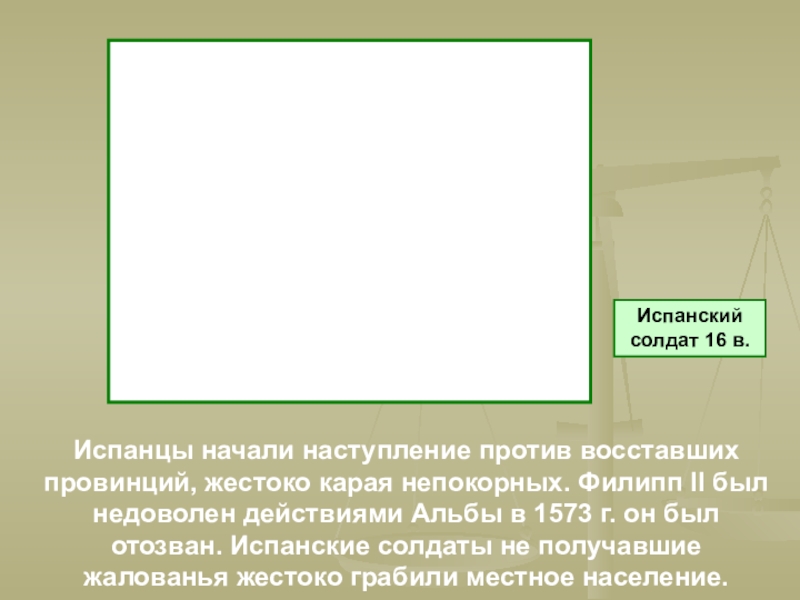 Испанский солдат 16 в.

Испанцы начали наступление против восставших провинций, жестоко карая непокорных. Филипп II был недоволен действиями Альбы в 1573 г. он был отозван. Испанские солдаты не получавшие жалованья жестоко грабили местное население.